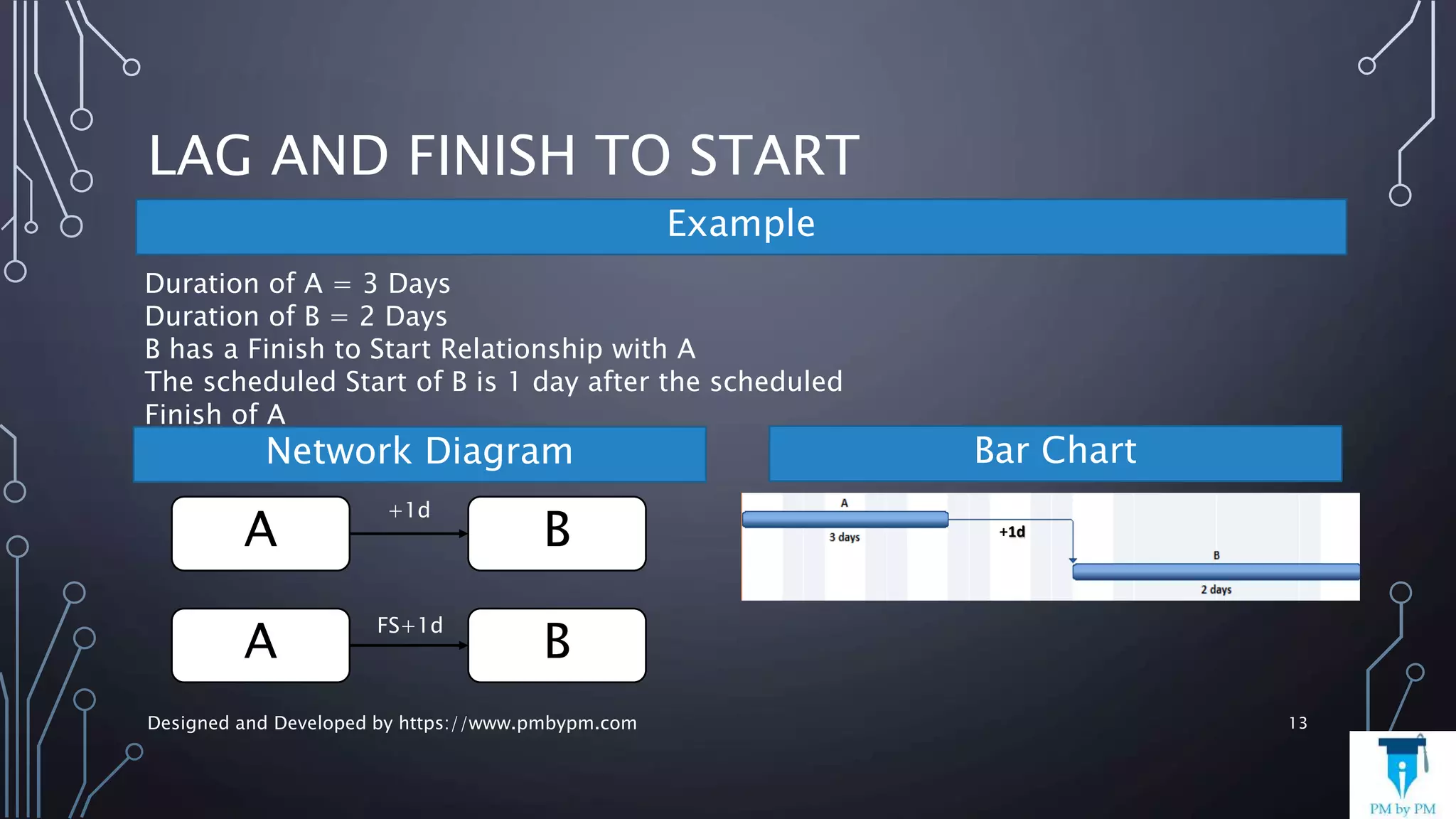 LAG AND FINISH TO START

Example

Duration of A = 3 Days
Duration of B = 2 Days
B has a Finish to Start Relationship with A
The scheduled Start of B is 1 day after the scheduled Finish of A

Network Diagram

A +1d B

A FS+1d B

Bar Chart

A
3 days
+1d
B
2 days

Designed and Developed by https://www.pmbypm.com

13

PM by PM